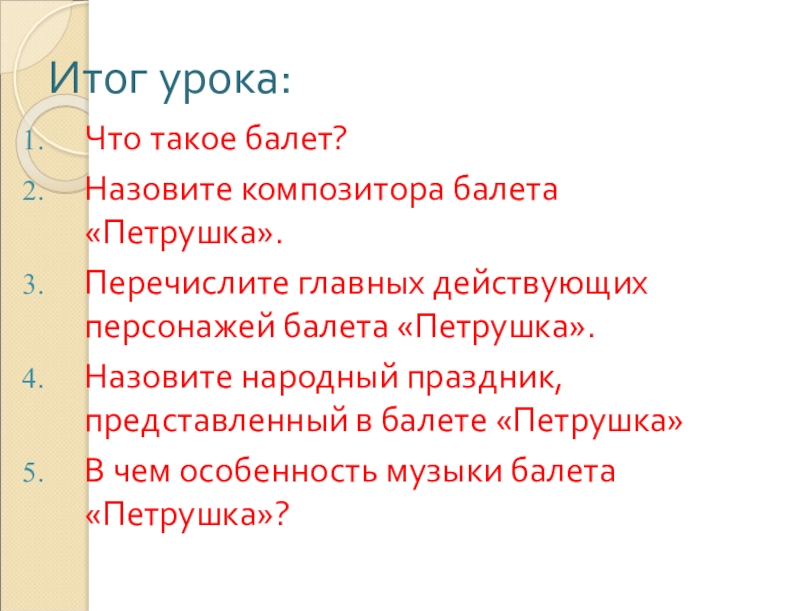 Итог урока:

1. Что такое балет?
2. Назовите композитора балета «Петрушка».
3. Перечислите главных действующих персонажей балета «Петрушка».
4. Назовите народный праздник, представленный в балете «Петрушка»
5. В чем особенность музыки балета «Петрушка»?